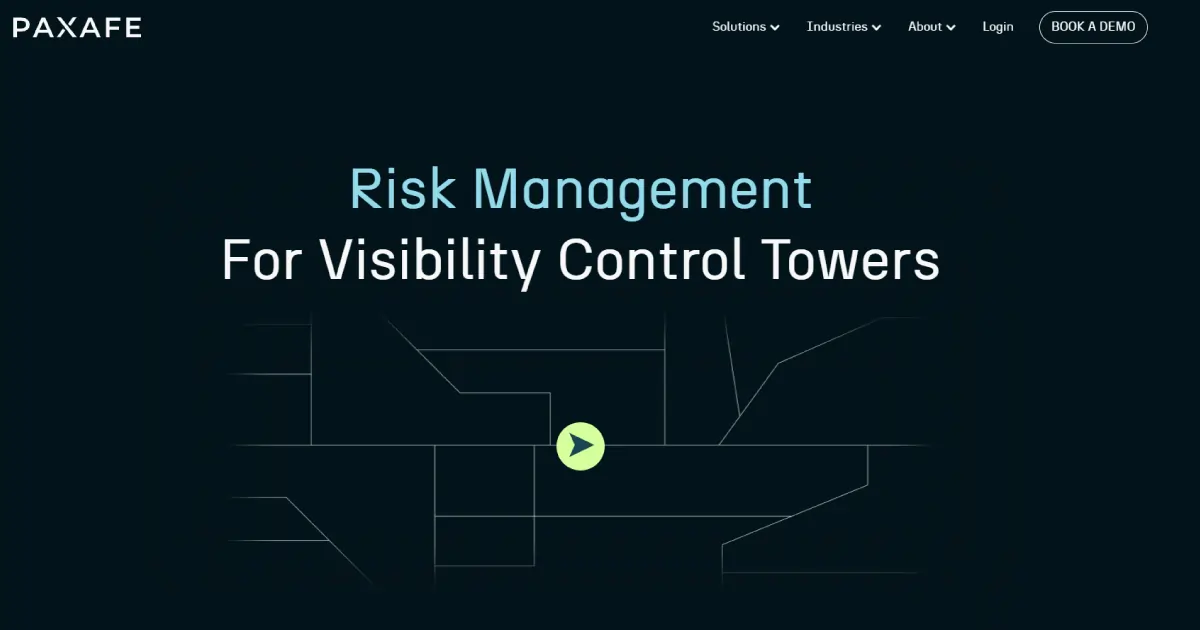 PAXAFE

Solutions Industries About Login BOOK A DEMO

Risk Management
For Visibility Control Towers